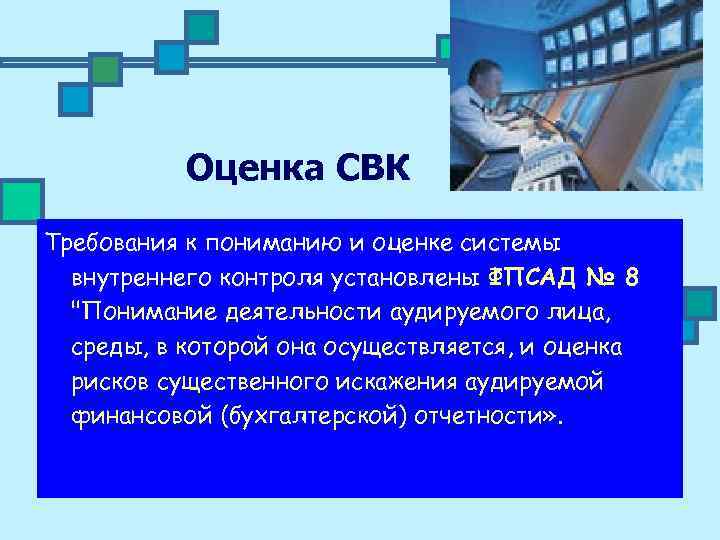 Оценка СВК

Требования к пониманию и оценке системы внутреннего контроля установлены ФПСАД № 8 "Понимание деятельности аудируемого лица, среды, в которой она осуществляется, и оценка рисков существенного искажения аудируемой финансовой (бухгалтерской) отчетности».